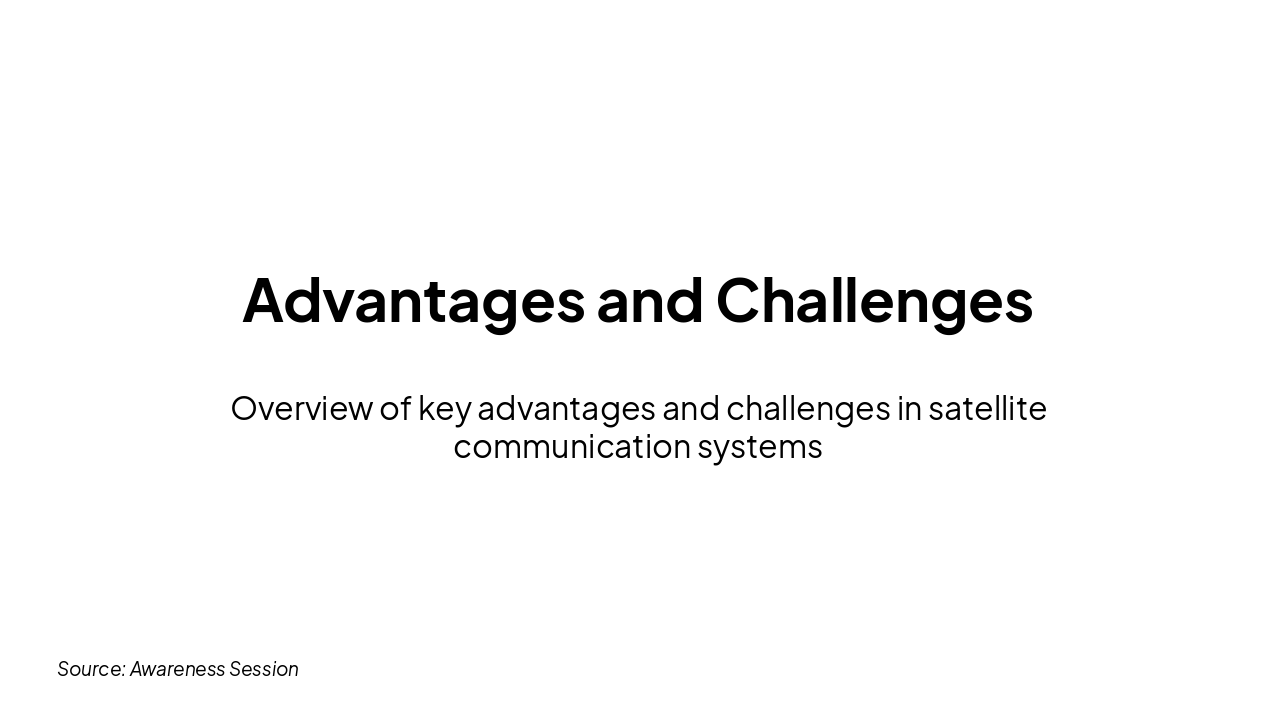 Advantages and Challenges

Overview of key advantages and challenges in satellite communication systems

Source: Awareness Session